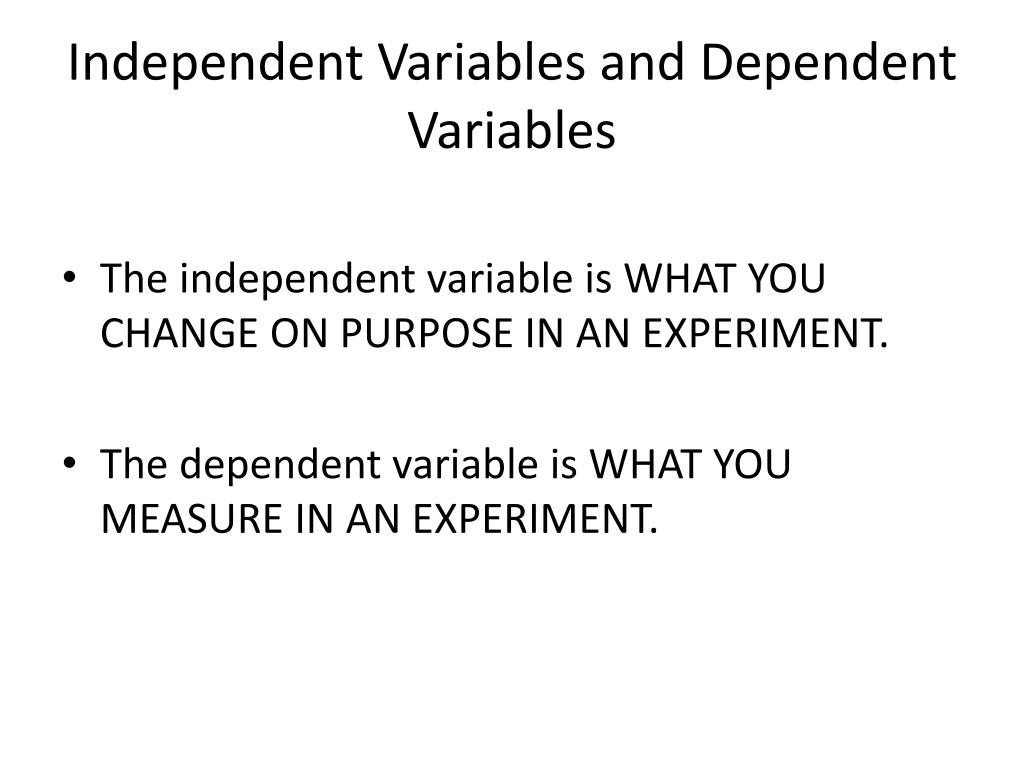 Independent Variables and Dependent Variables

• The independent variable is WHAT YOU CHANGE ON PURPOSE IN AN EXPERIMENT.

• The dependent variable is WHAT YOU MEASURE IN AN EXPERIMENT.